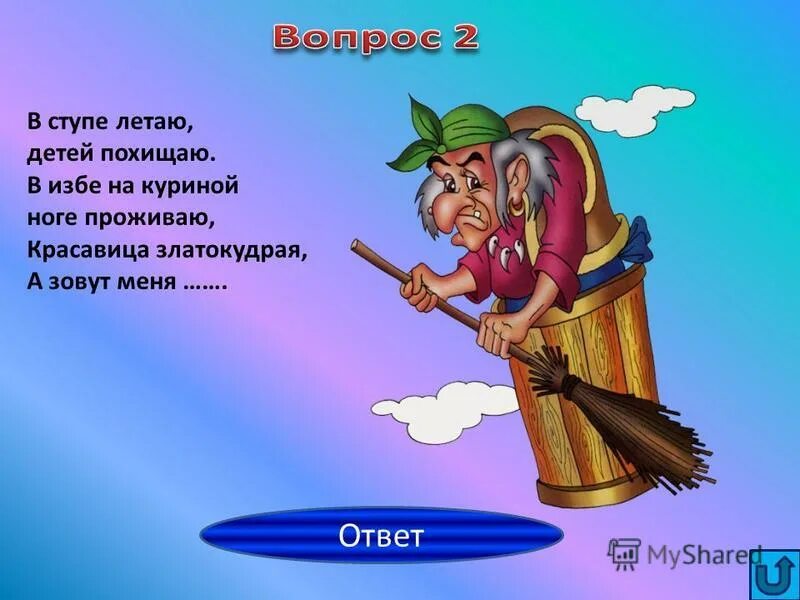 Вопрос 2

В ступе летаю,
детей похищаю.
В избе на куриной
ноге проживаю,
Красавица златокудрая,
А зовут меня …….

Ответ

MyShared